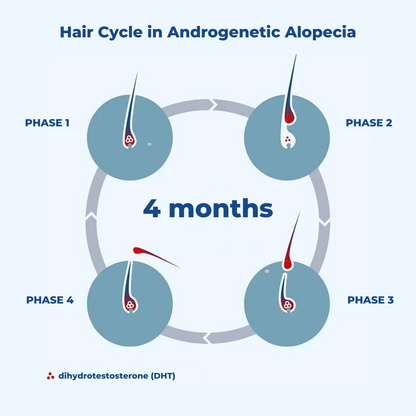 Hair Cycle in Androgenetic Alopecia

PHASE 1

PHASE 2

4 months

PHASE 4

PHASE 3

dihydrotestosterone (DHT)